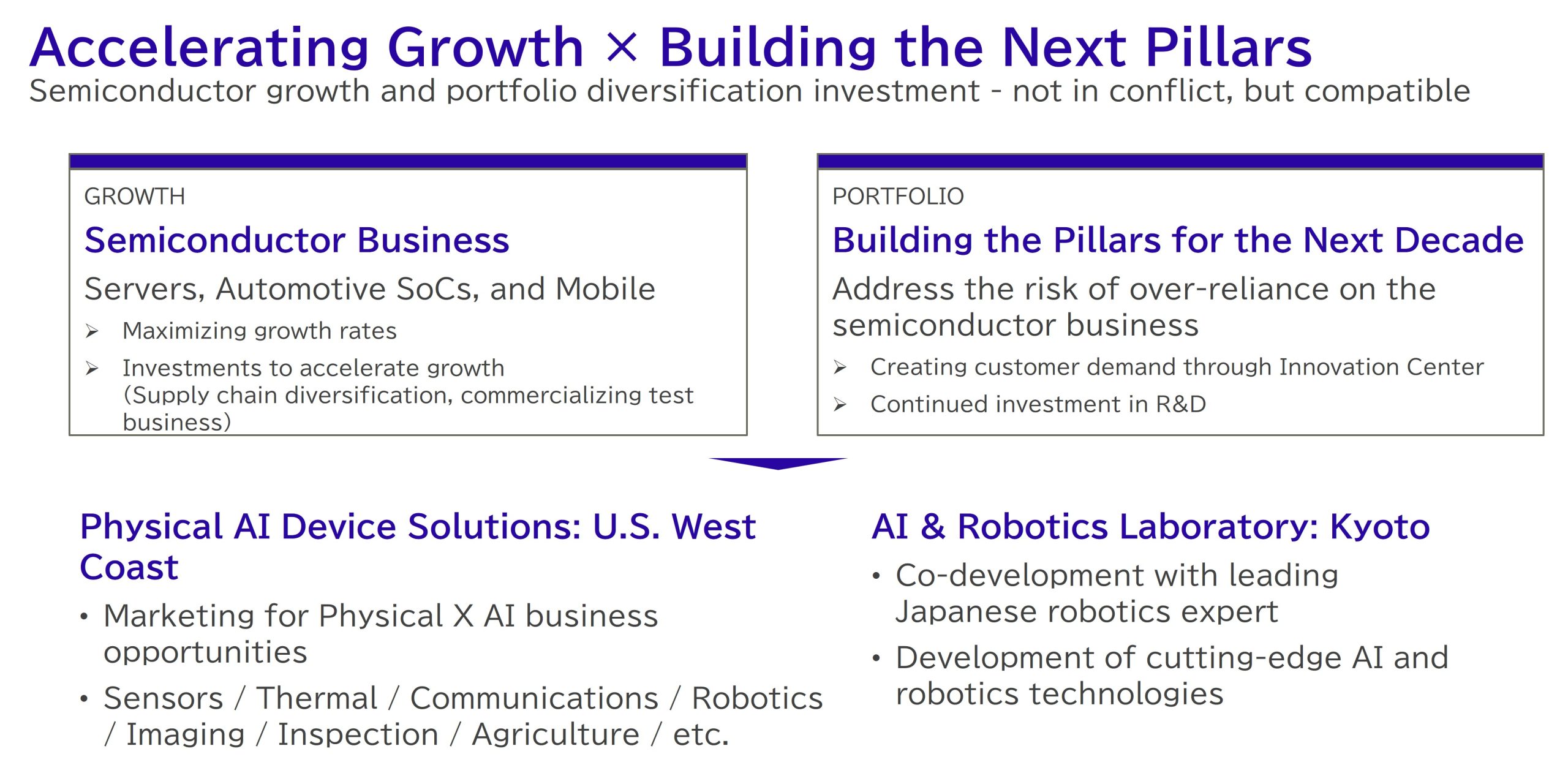 Accelerating Growth × Building the Next Pillars
Semiconductor growth and portfolio diversification investment - not in conflict, but compatible

GROWTH
Semiconductor Business
Servers, Automotive SoCs, and Mobile
➢ Maximizing growth rates
➢ Investments to accelerate growth (Supply chain diversification, commercializing test business)

PORTFOLIO
Building the Pillars for the Next Decade
Address the risk of over-reliance on the semiconductor business
➢ Creating customer demand through Innovation Center
➢ Continued investment in R&D

Physical AI Device Solutions: U.S. West Coast
• Marketing for Physical X AI business opportunities
• Sensors / Thermal / Communications / Robotics / Imaging / Inspection / Agriculture / etc.

AI & Robotics Laboratory: Kyoto
• Co-development with leading Japanese robotics expert
• Development of cutting-edge AI and robotics technologies